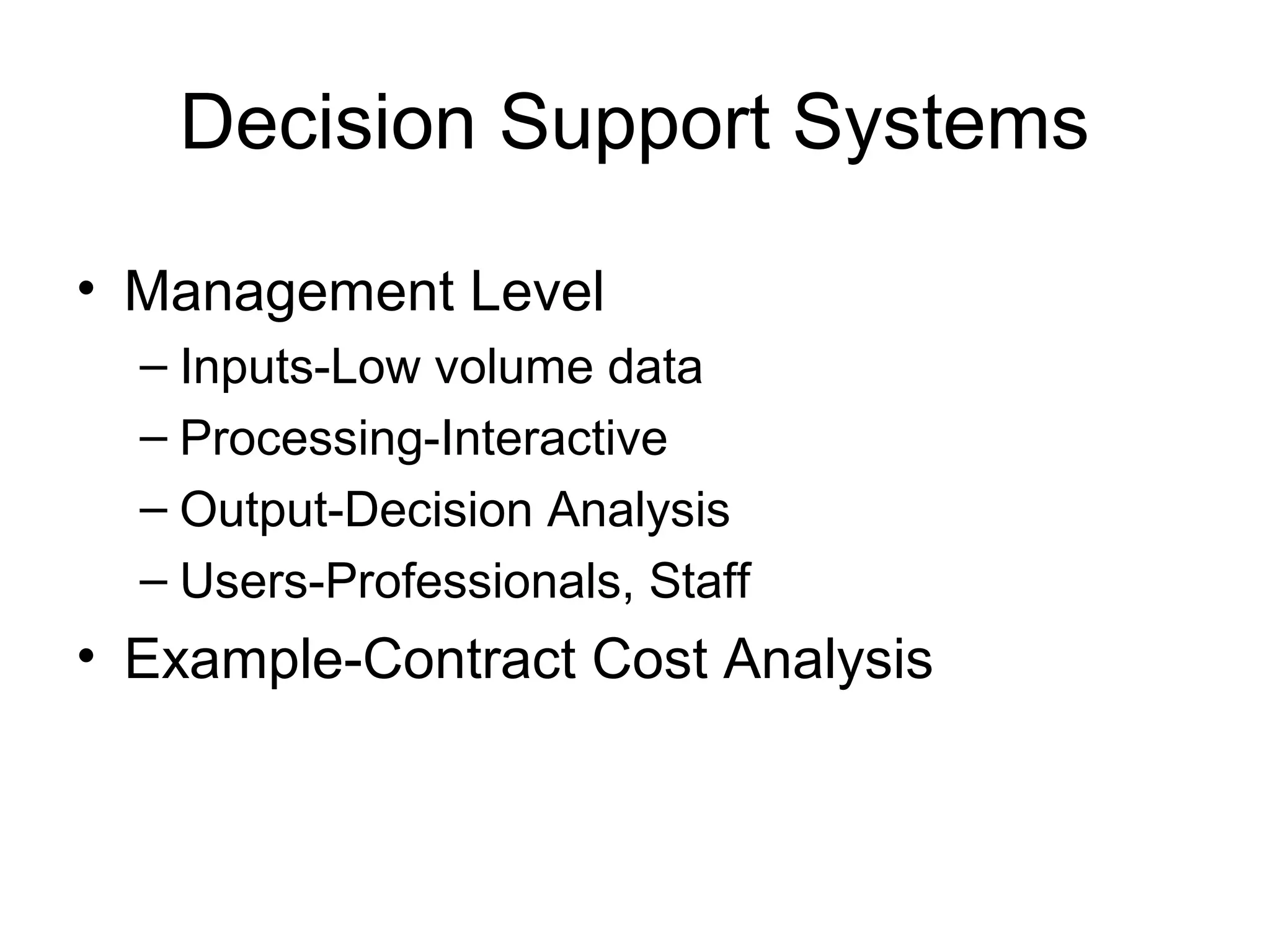 Decision Support Systems

• Management Level
  – Inputs-Low volume data
  – Processing-Interactive
  – Output-Decision Analysis
  – Users-Professionals, Staff
• Example-Contract Cost Analysis